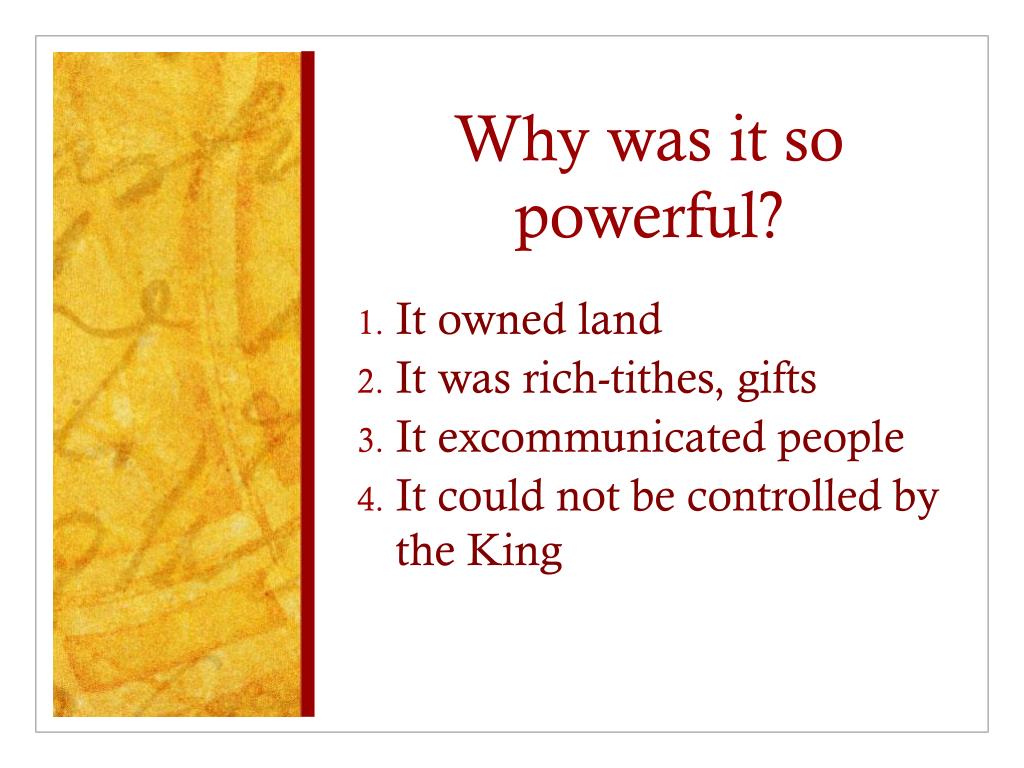 Why was it so powerful?

1. It owned land
2. It was rich-tithes, gifts
3. It excommunicated people
4. It could not be controlled by the King